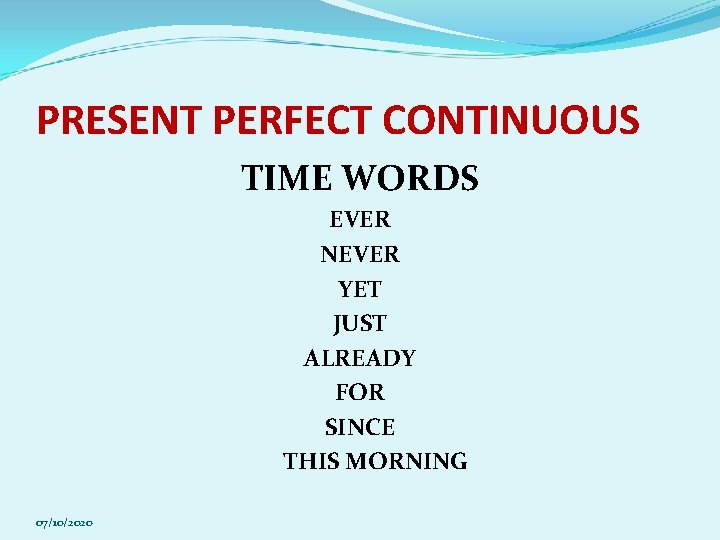 PRESENT PERFECT CONTINUOUS

TIME WORDS

EVER

NEVER

YET

JUST

ALREADY

FOR

SINCE

THIS MORNING

07/10/2020